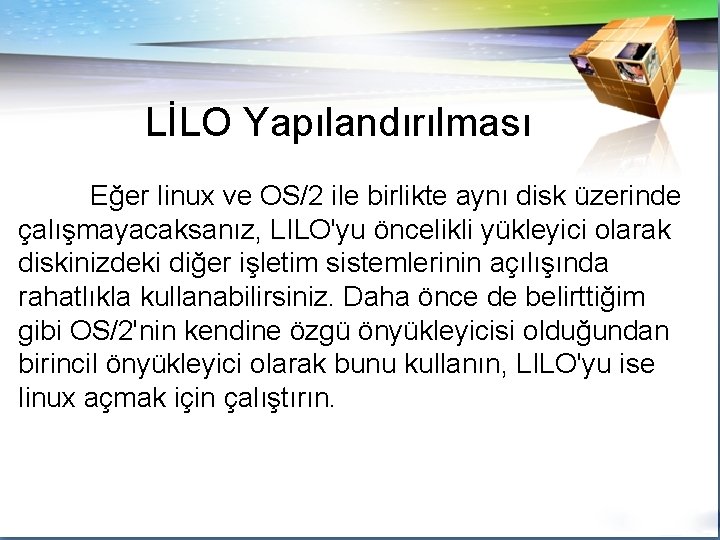 LİLO Yapılandırılması

Eğer linux ve OS/2 ile birlikte aynı disk üzerinde çalışmayacaksanız, LILO'yu öncelikli yükleyici olarak diskinizdeki diğer işletim sistemlerinin açılışında rahatlıkla kullanabilirsiniz. Daha önce de belirttiğim gibi OS/2'nin kendine özgü önyükleyicisi olduğundan birincil önyükleyici olarak bunu kullanın, LILO'yu ise linux açmak için çalıştırın.